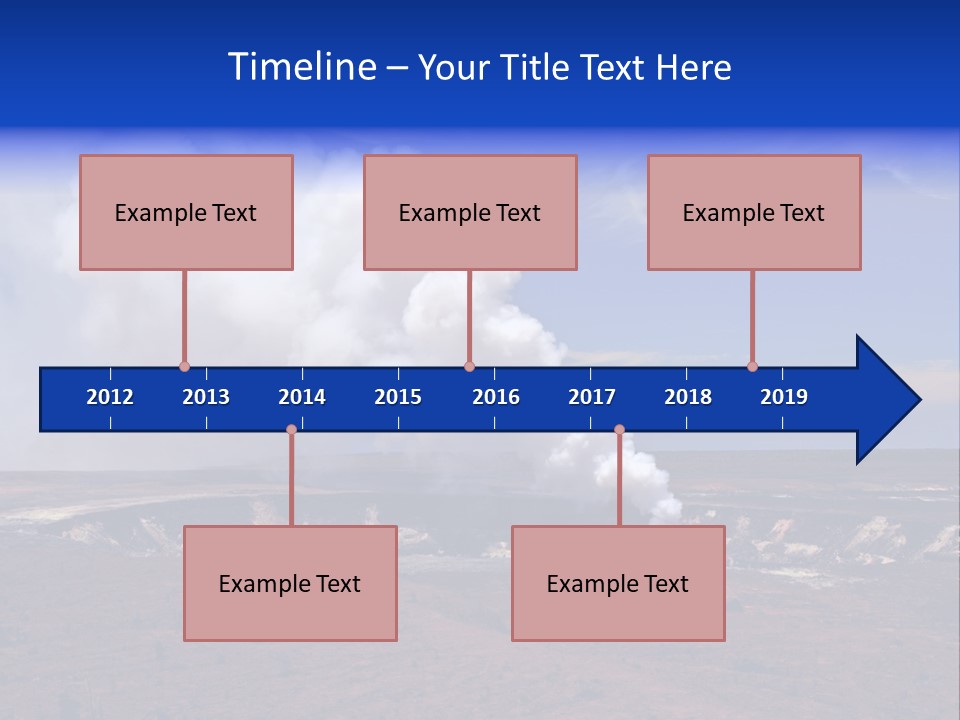 Timeline – Your Title Text Here

Example Text

Example Text

Example Text

2012 2013 2014 2015 2016 2017 2018 2019

Example Text

Example Text